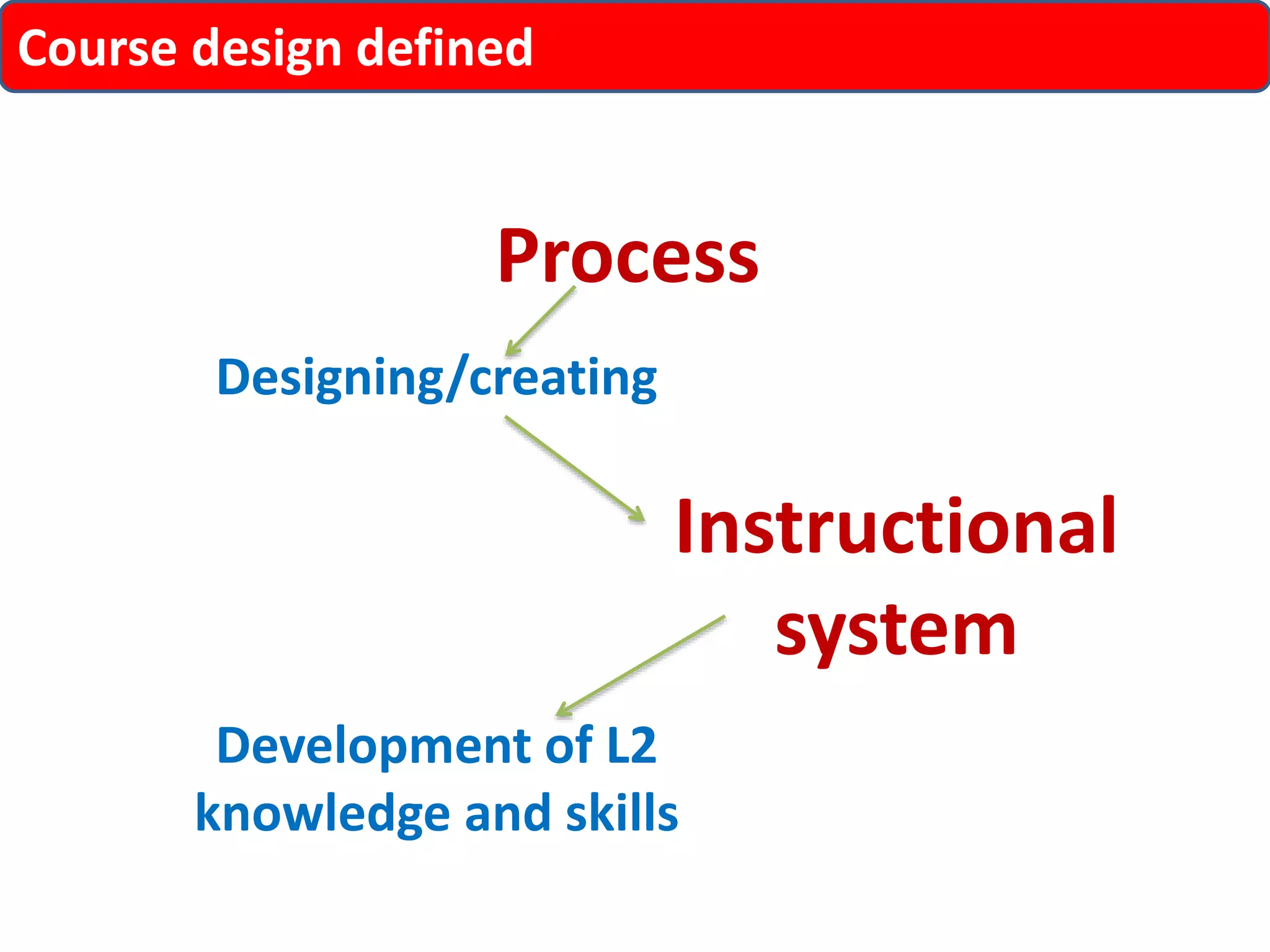 Course design defined

Process

Designing/creating

Instructional system

Development of L2 knowledge and skills